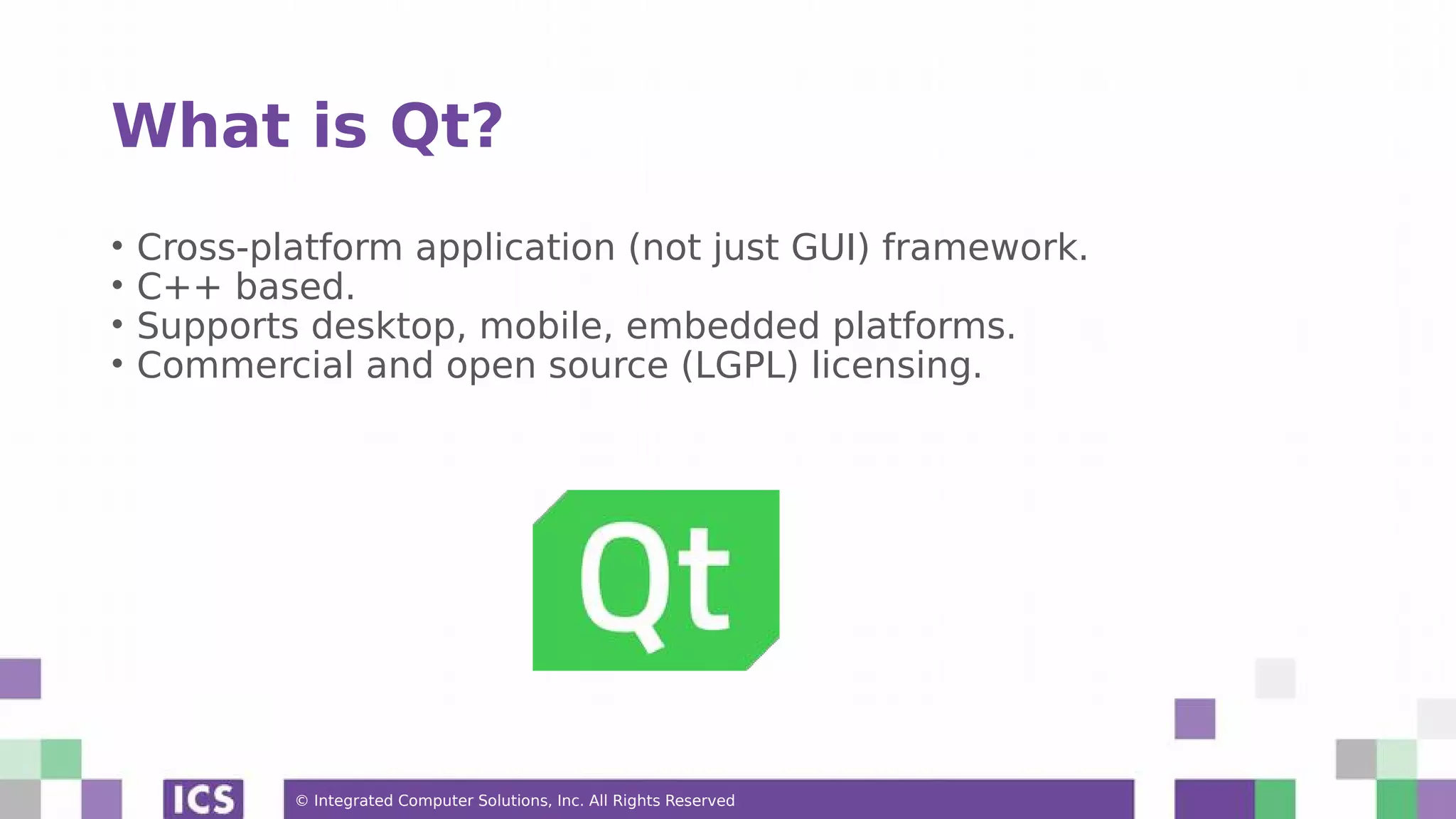 What is Qt?

• Cross-platform application (not just GUI) framework.
• C++ based.
• Supports desktop, mobile, embedded platforms.
• Commercial and open source (LGPL) licensing.

Qt

ICS

© Integrated Computer Solutions, Inc. All Rights Reserved